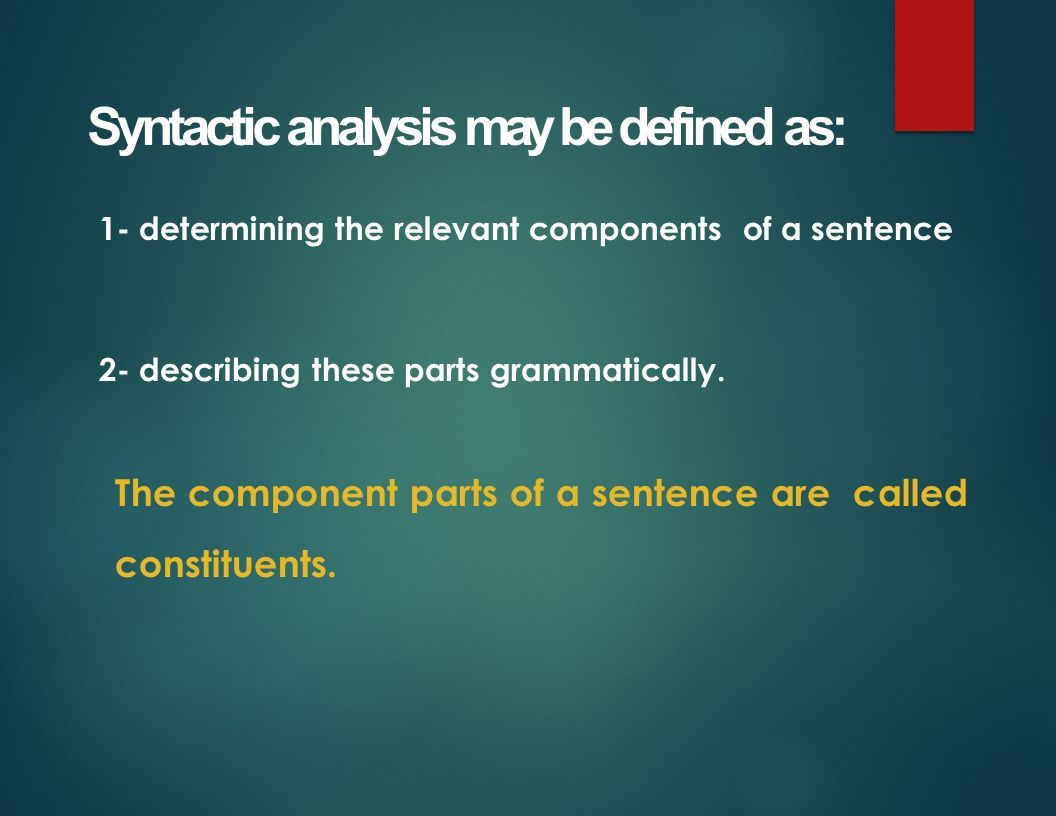 Syntactic analysis may be defined as:

1- determining the relevant components of a sentence

2- describing these parts grammatically.

The component parts of a sentence are called constituents.